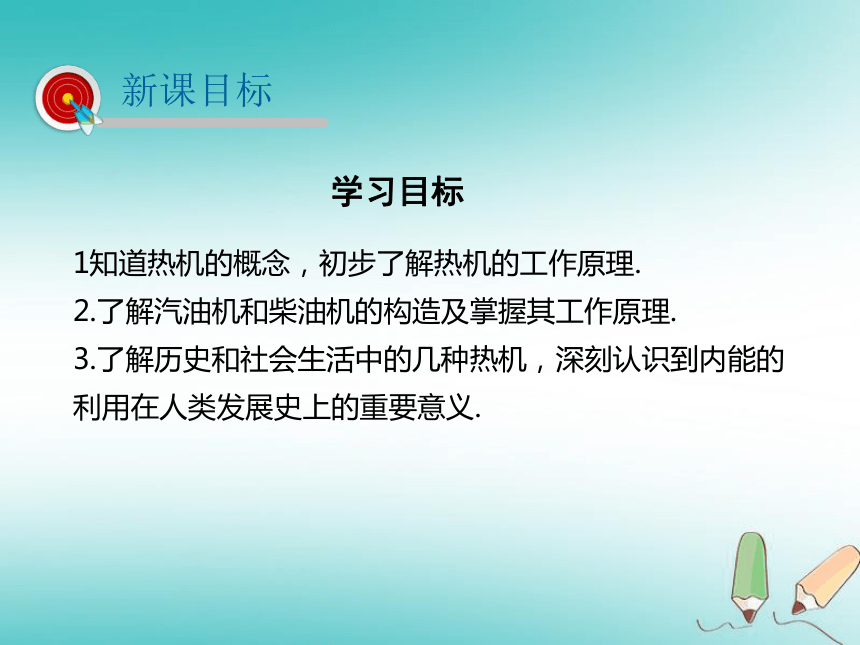 新课目标

学习目标

1知道热机的概念，初步了解热机的工作原理.

2.了解汽油机和柴油机的构造及掌握其工作原理.

3.了解历史和社会生活中的几种热机，深刻认识到内能的利用在人类发展史上的重要意义.